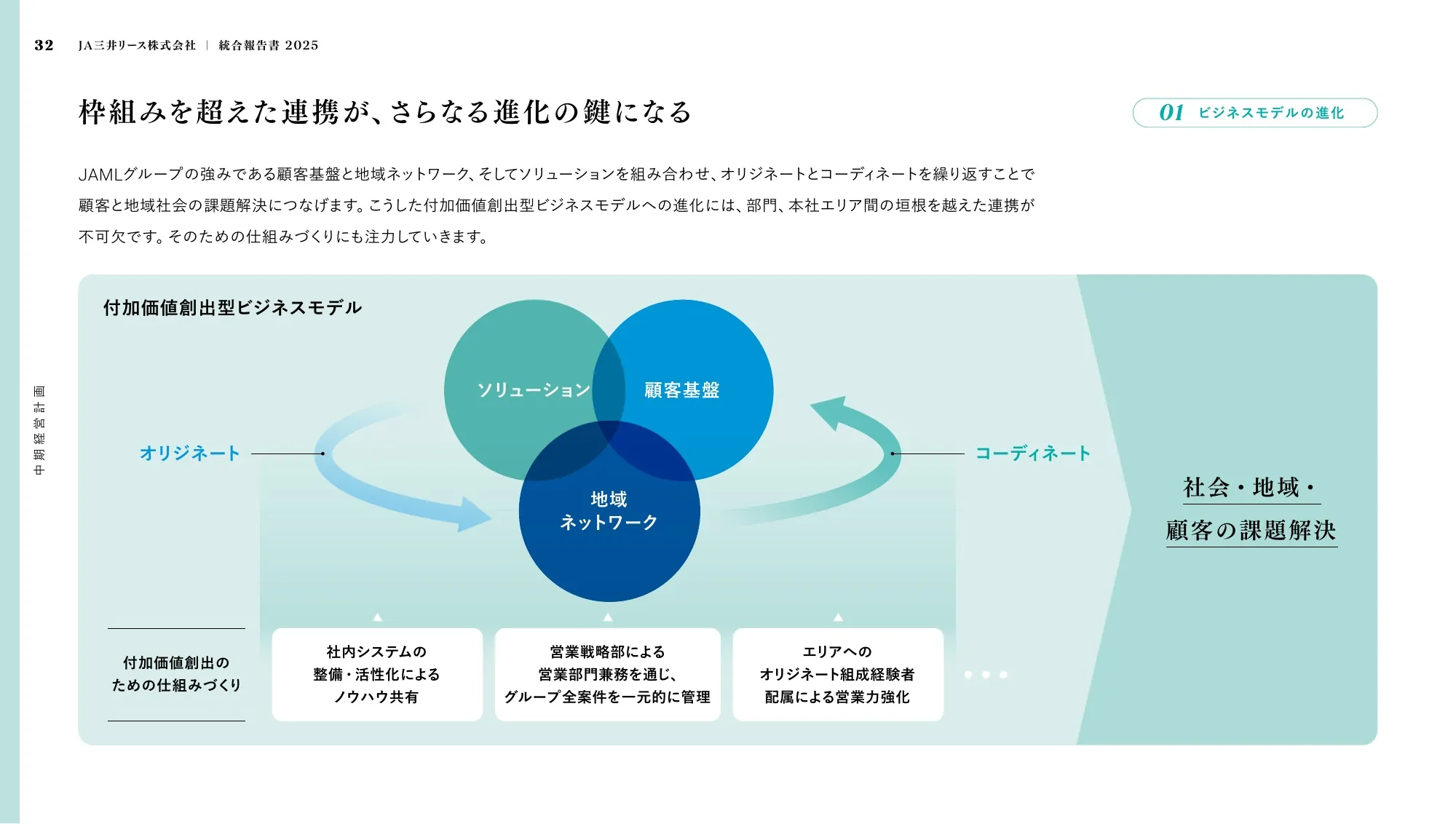 32 JA三井リース株式会社 | 統合報告書 2025

枠組みを超えた連携が、さらなる進化の鍵になる

01 ビジネスモデルの進化

JAMLグループの強みである顧客基盤と地域ネットワーク、そしてソリューションを組み合わせ、オリジネートとコーディネートを繰り返すことで顧客と地域社会の課題解決につなげます。こうした付加価値創出型ビジネスモデルへの進化には、部門、本社エリア間の垣根を越えた連携が不可欠です。そのための仕組みづくりにも注力していきます。

付加価値創出型ビジネスモデル

ソリューション

顧客基盤

地域
ネットワーク

オリジネート

コーディネート

社会・地域・
顧客の課題解決

付加価値創出の
ための仕組みづくり

社内システムの
整備・活性化による
ノウハウ共有

営業戦略部による
営業部門兼務を通じ、
グループ全案件を一元的に管理

エリアへの
オリジネート組成経験者
配属による営業力強化

中期経営計画